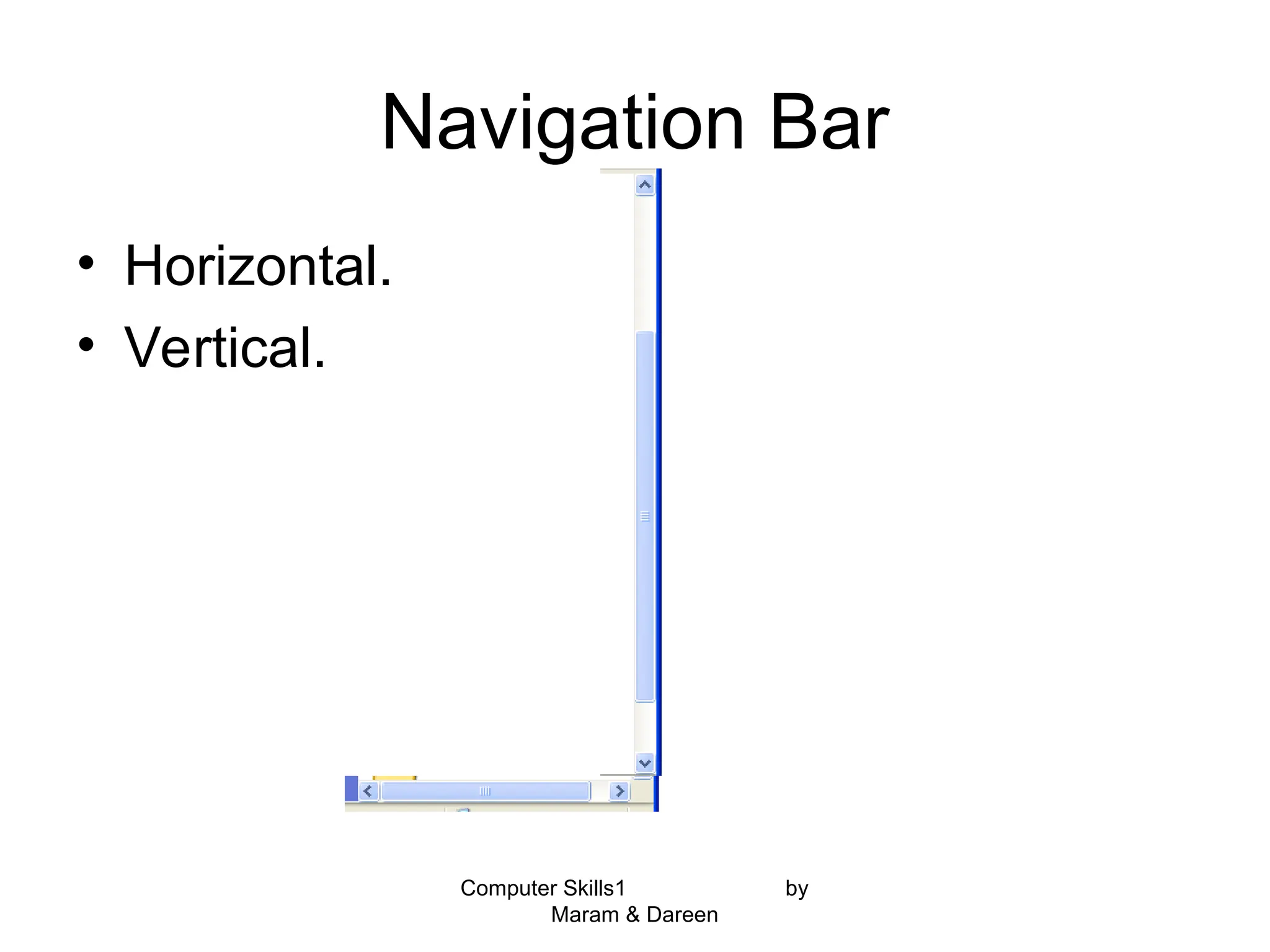 Navigation Bar

• Horizontal.
• Vertical.

Computer Skills1 by Maram & Dareen